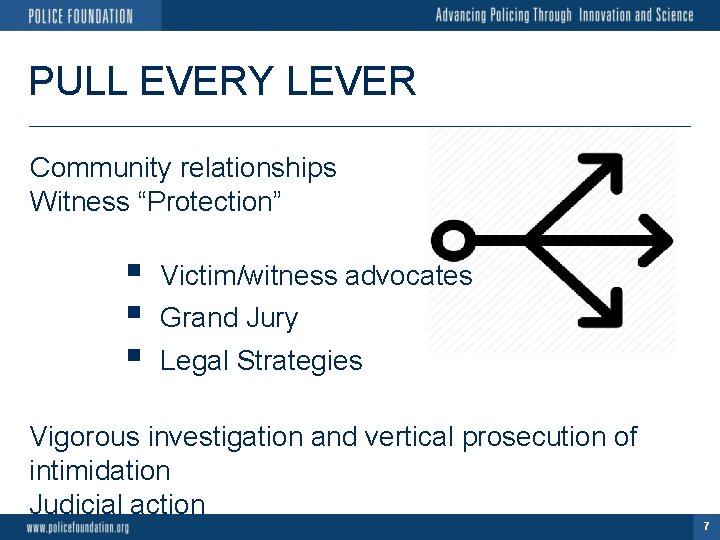 POLICE FOUNDATION

Advancing Policing Through Innovation and Science

PULL EVERY LEVER

Community relationships
Witness “Protection”

- Victim/witness advocates
- Grand Jury
- Legal Strategies

Vigorous investigation and vertical prosecution of intimidation
Judicial action

www.policefoundation.org

7